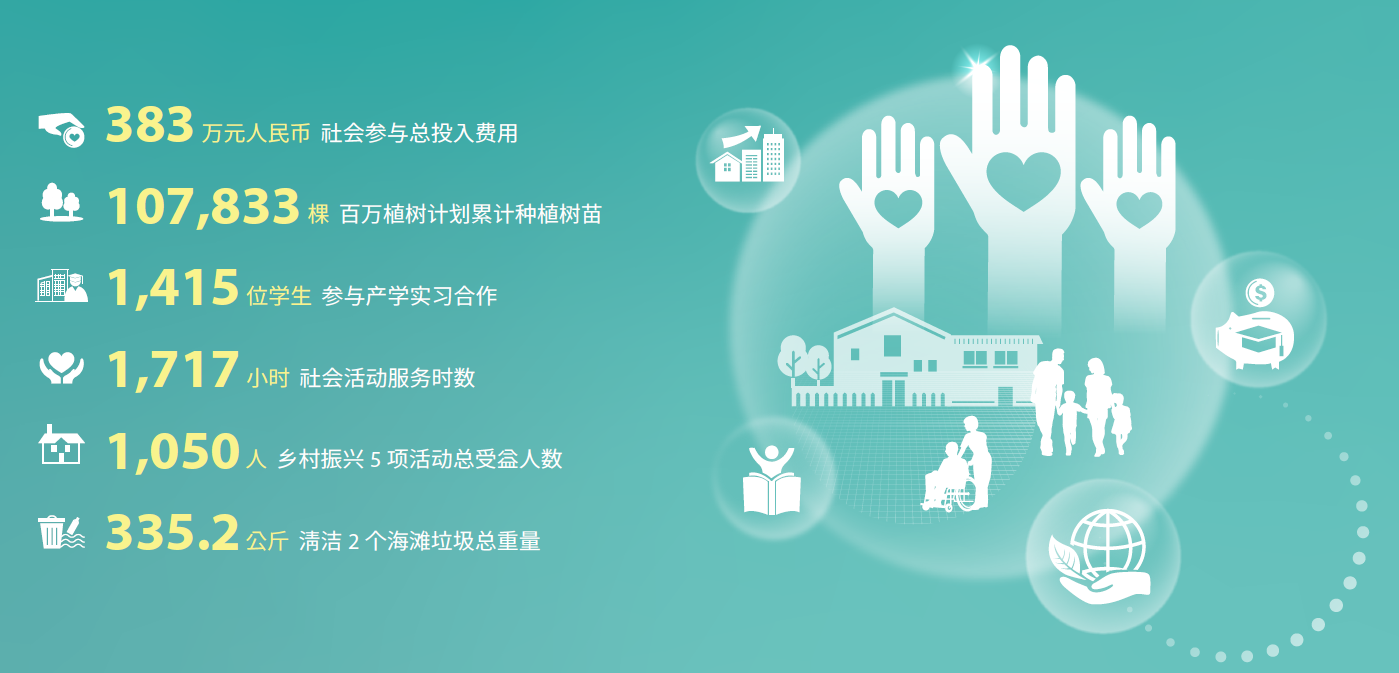 383 万元人民币 社会参与总投入费用

107,833 棵 百万植树计划累计种植树苗

1,415 位学生 参与产学实习合作

1,717 小时 社会活动服务时数

1,050 人 乡村振兴 5 项活动总受益人数

335.2 公斤 清洁 2 个海滩垃圾总重量